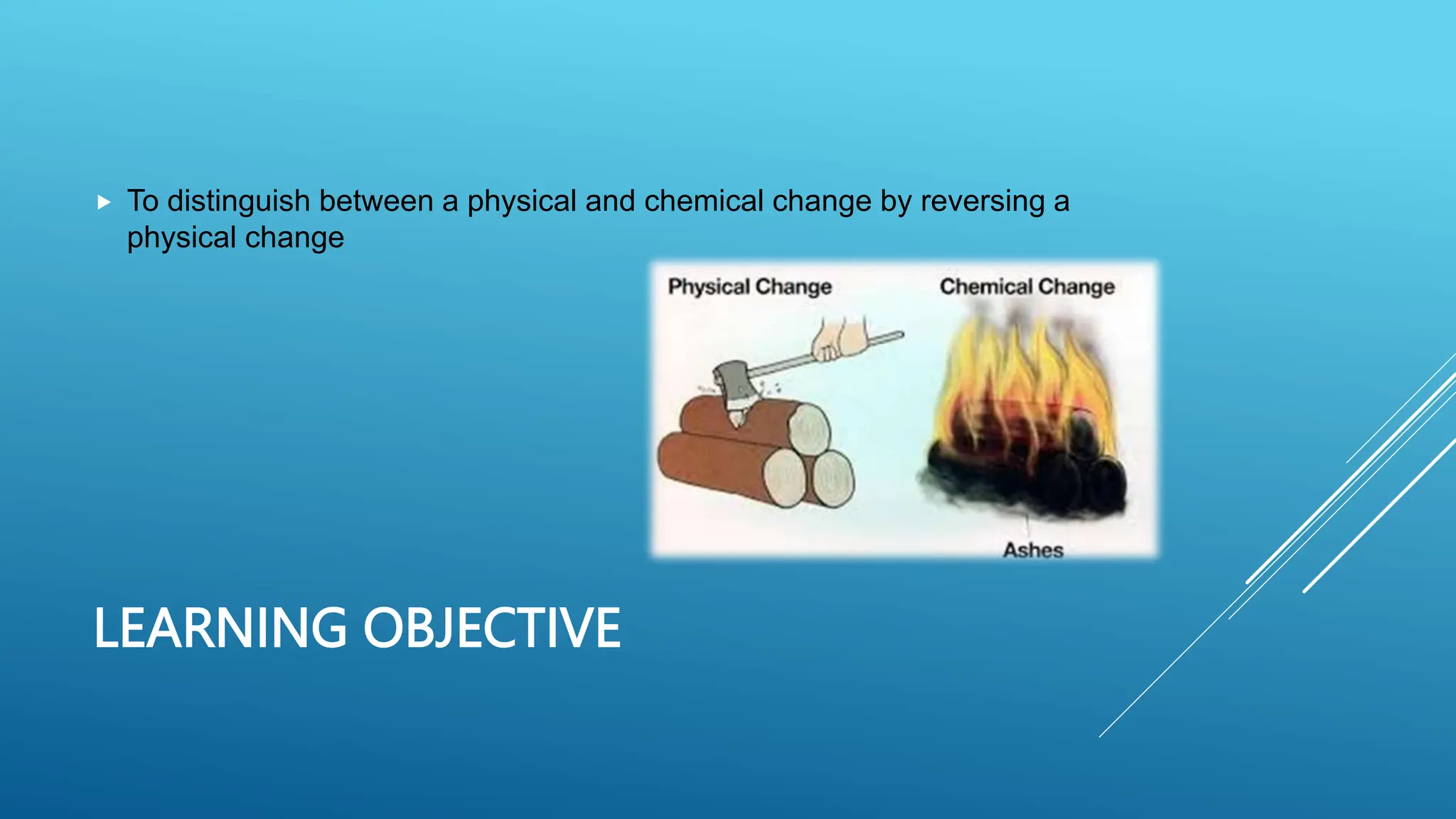 To distinguish between a physical and chemical change by reversing a physical change

Physical Change

Chemical Change

Ashes

LEARNING OBJECTIVE